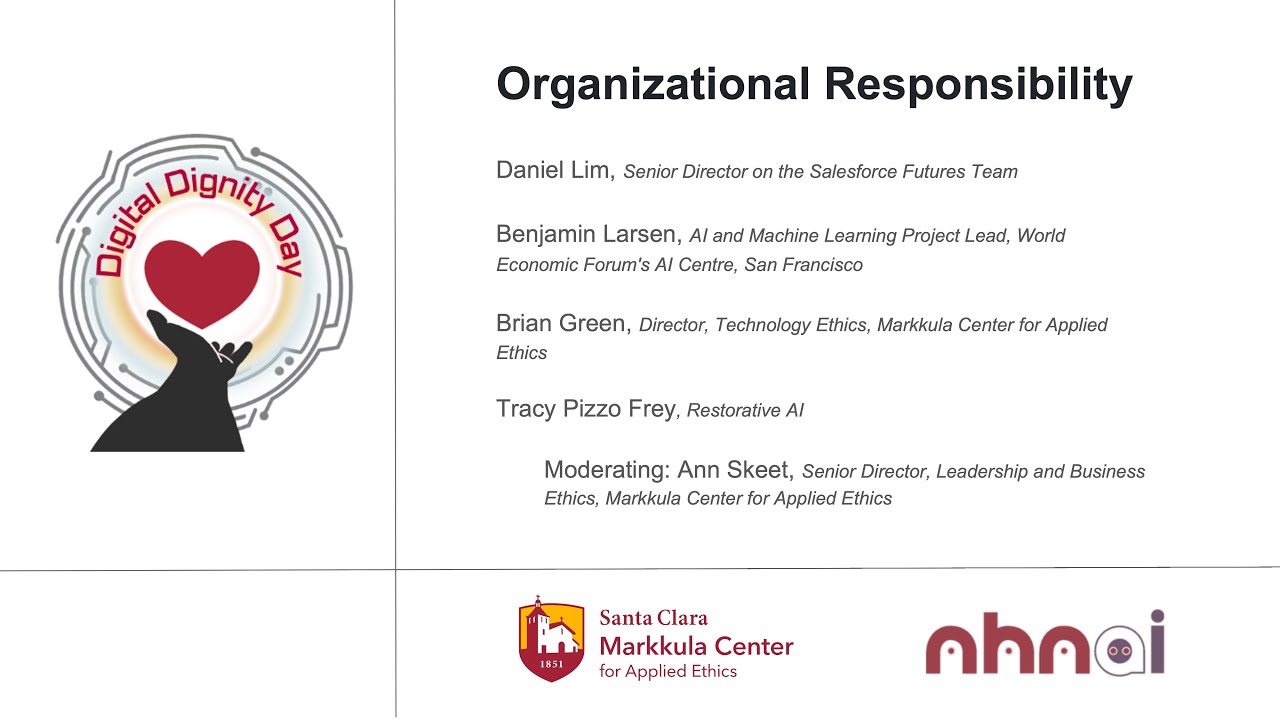 Digital Dignity Day

Organizational Responsibility

Daniel Lim, Senior Director on the Salesforce Futures Team

Benjamin Larsen, AI and Machine Learning Project Lead, World Economic Forum's AI Centre, San Francisco

Brian Green, Director, Technology Ethics, Markkula Center for Applied Ethics

Tracy Pizzo Frey, Restorative AI

Moderating: Ann Skeet, Senior Director, Leadership and Business Ethics, Markkula Center for Applied Ethics

1851

Santa Clara
Markkula Center
for Applied Ethics

ahnai